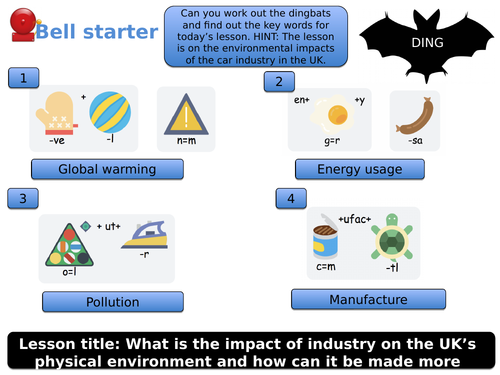 Bell starter

Can you work out the dingbats and find out the key words for today's lesson. HINT: The lesson is on the environmental impacts of the car industry in the UK.

DING

1

+

-ve

-l

n=m

Global warming

2

en+

+y

g=r

-sa

Energy usage

3

+ ut+

o=l

-r

Pollution

4

+ufac+

c=m

-tl

Manufacture

Lesson title: What is the impact of industry on the UK's physical environment and how can it be made more